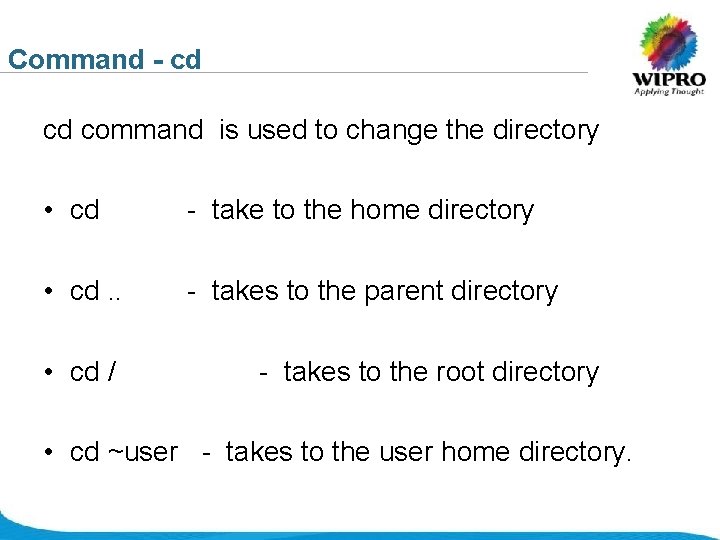 Command - cd

WIPRO
Applying Thought

cd command is used to change the directory

• cd - take to the home directory

• cd .. - takes to the parent directory

• cd / - takes to the root directory

• cd ~user - takes to the user home directory.